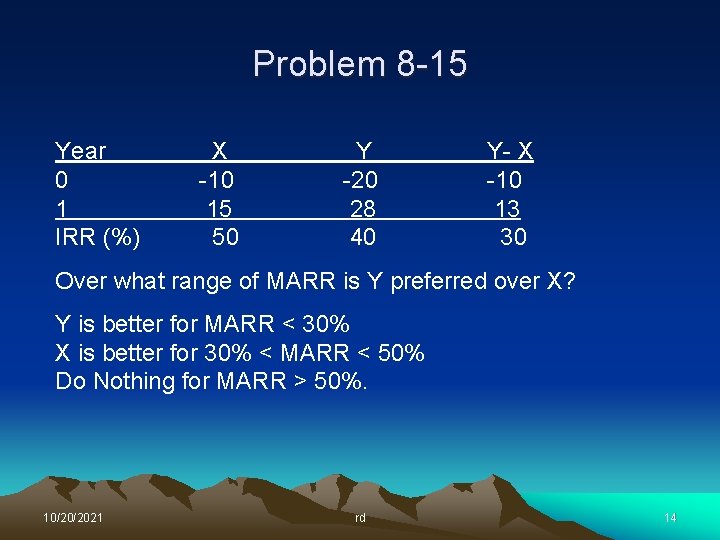 Problem 8-15

| Year | X | Y | Y- X |
|---|---|---|---|
| 0 | -10 | -20 | -10 |
| 1 | 15 | 28 | 13 |
| IRR (%) | 50 | 40 | 30 |

Over what range of MARR is Y preferred over X?

Y is better for MARR < 30%
X is better for 30% < MARR < 50%
Do Nothing for MARR > 50%.

10/20/2021 rd 14